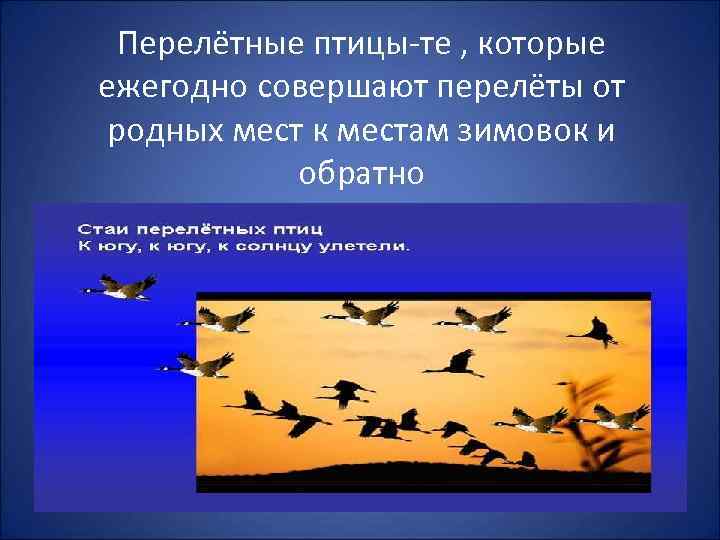 Перелётные птицы-те , которые ежегодно совершают перелёты от родных мест к местам зимовок и обратно

Стаи перелётных птиц
К югу, к югу, к солнцу улетели.